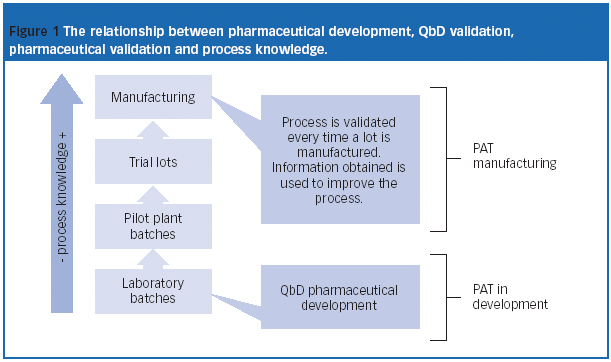 Figure 1 The relationship between pharmaceutical development, QbD validation, pharmaceutical validation and process knowledge.

- process knowledge +

Manufacturing

Trial lots

Pilot plant batches

Laboratory batches

Process is validated every time a lot is manufactured. Information obtained is used to improve the process.

QbD pharmaceutical development

PAT manufacturing

PAT in development